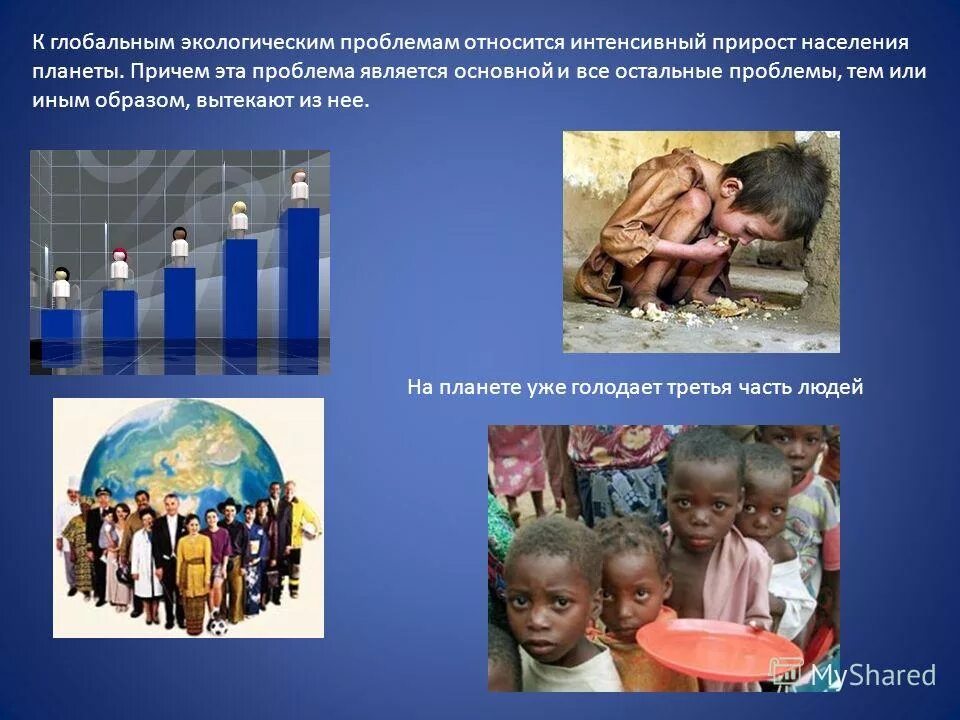 К глобальным экологическим проблемам относится интенсивный прирост населения планеты. Причем эта проблема является основной и все остальные проблемы, тем или иным образом, вытекают из нее.

На планете уже голодает третья часть людей

MyShared